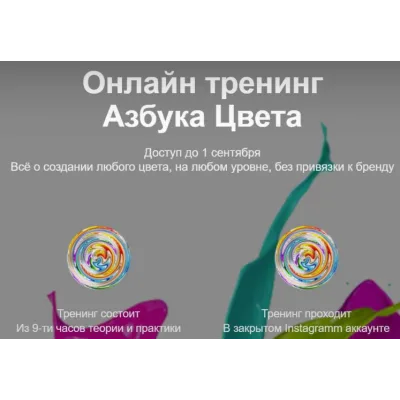 Онлайн тренинг
Азбука Цвета

Доступ до 1 сентября
Всё о создании любого цвета, на любом уровне, без привязки к бренду

Тренинг состоит
Из 9-ти часов теории и практики

Тренинг проходит
В закрытом Instagramm аккаунте